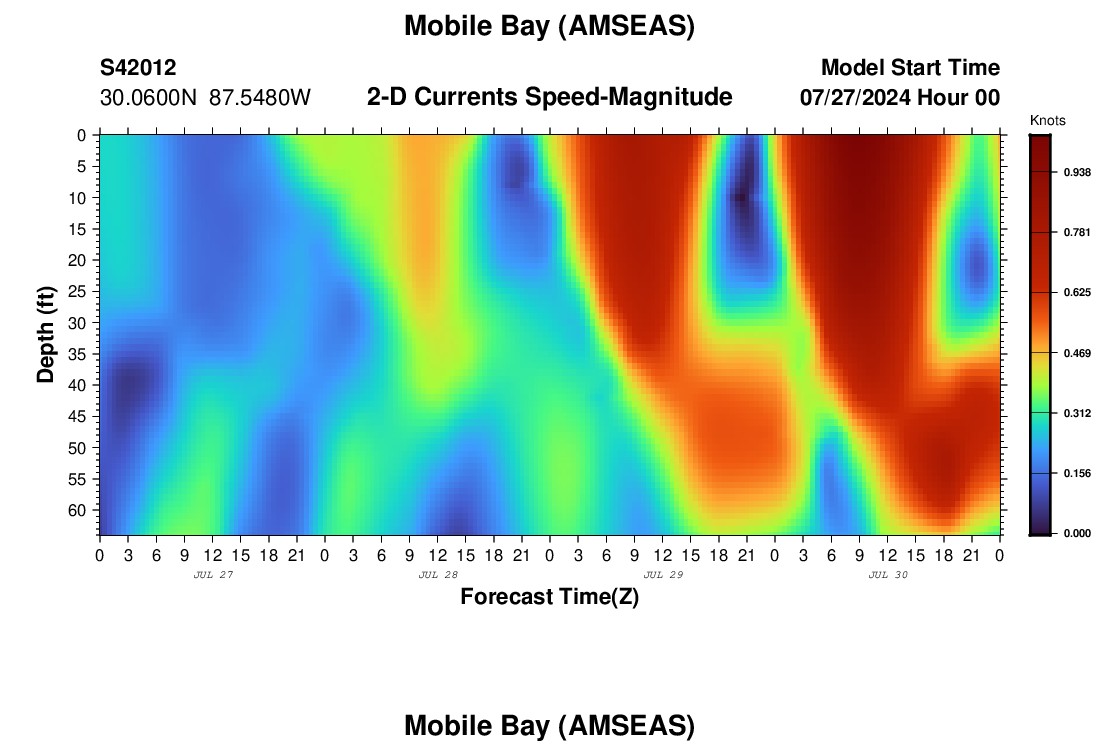 Mobile Bay (AMSEAS)

S42012
30.0600N 87.5480W

2-D Currents Speed-Magnitude

Model Start Time
07/27/2024 Hour 00

Knots
0.938
0.781
0.625
0.469
0.312
0.156
0.000

Depth (ft)
0
5
10
15
20
25
30
35
40
45
50
55
60

0 3 6 9 12 15 18 21 0 3 6 9 12 15 18 21 0 3 6 9 12 15 18 21 0 3 6 9 12 15 18 21 0
JUL 27
JUL 28
JUL 29
JUL 30

Forecast Time(Z)

Mobile Bay (AMSEAS)